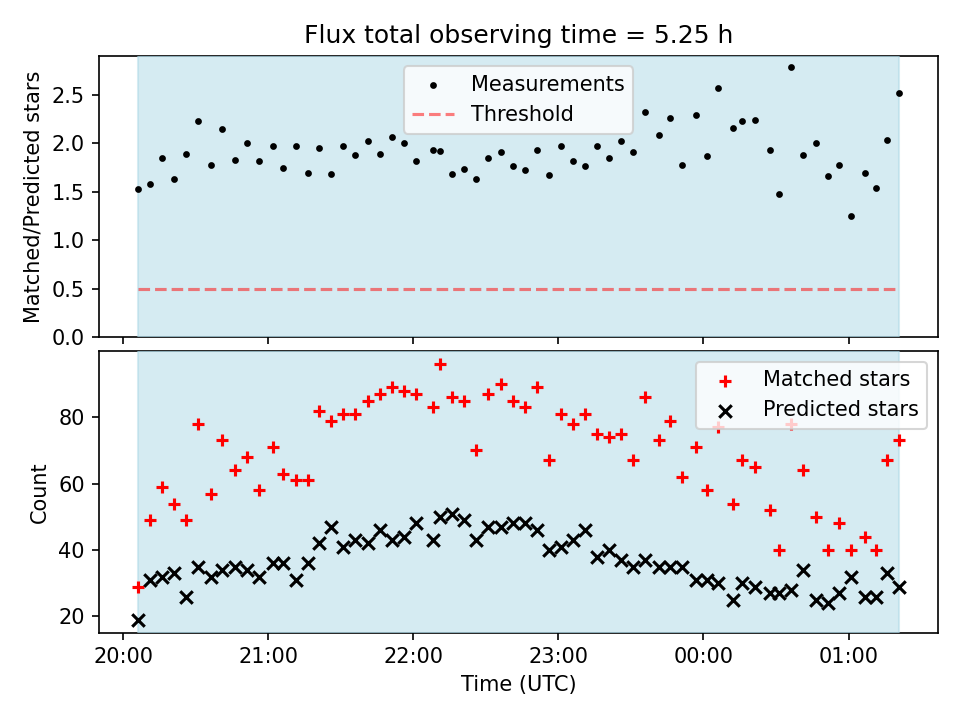 Flux total observing time = 5.25 h

Measurements
Threshold

Matched/Predicted stars

2.5
2.0
1.5
1.0
0.5
0.0

Matched stars
Predicted stars

Count

80
60
40
20

20:00
21:00
22:00
23:00
00:00
01:00

Time (UTC)